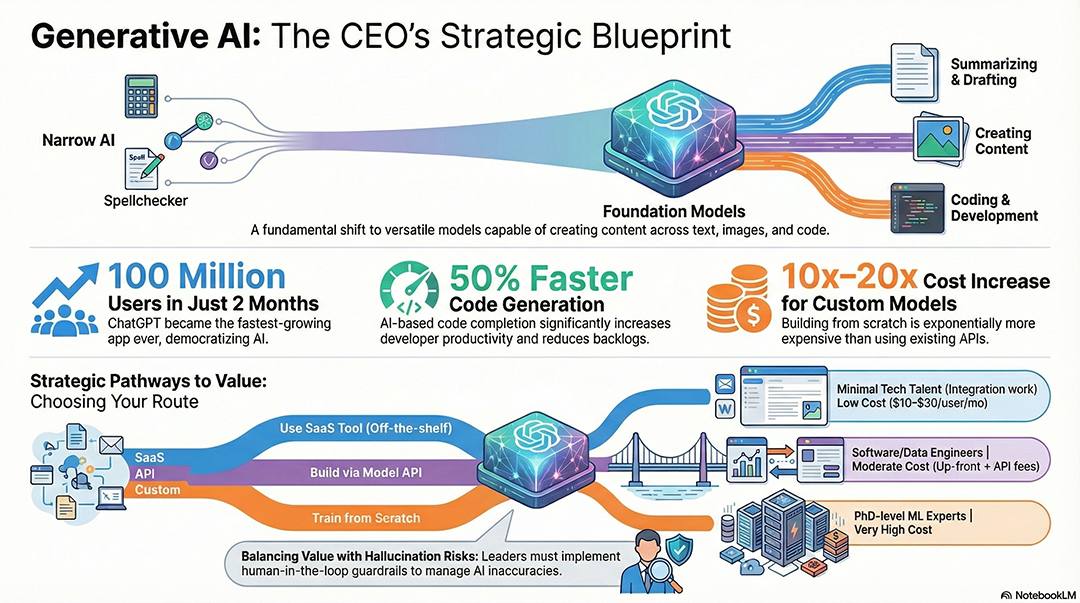 Generative AI: The CEO's Strategic Blueprint

Narrow AI

Spell

Spellchecker

Foundation Models

Summarizing & Drafting

Creating Content

Coding & Development

A fundamental shift to versatile models capable of creating content across text, images, and code.

100 Million
Users in Just 2 Months
ChatGPT became the fastest-growing app ever, democratizing AI.

50% Faster
Code Generation
AI-based code completion significantly increases developer productivity and reduces backlogs.

10x–20x Cost Increase for Custom Models
Building from scratch is exponentially more expensive than using existing APIs.

Strategic Pathways to Value:
Choosing Your Route

SaaS
API
Custom

Use SaaS Tool (Off-the-shelf)

Build via Model API

Train from Scratch

W

Minimal Tech Talent (Integration work)
Low Cost ($10–$30/user/mo)

Software/Data Engineers | Moderate Cost (Up-front + API fees)

PhD-level ML Experts | Very High Cost

Balancing Value with Hallucination Risks: Leaders must implement human-in-the-loop guardrails to manage AI inaccuracies.

NotebookLM